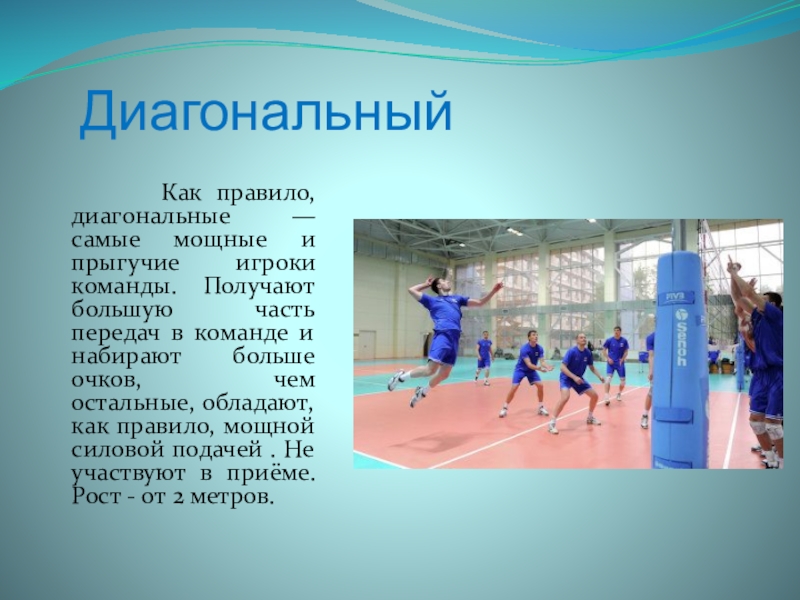 Диагональный

Как правило, диагональные — самые мощные и прыгучие игроки команды. Получают большую часть передач в команде и набирают больше очков, чем остальные, обладают, как правило, мощной силовой подачей . Не участвуют в приёме. Рост - от 2 метров.

FIVB
Senon